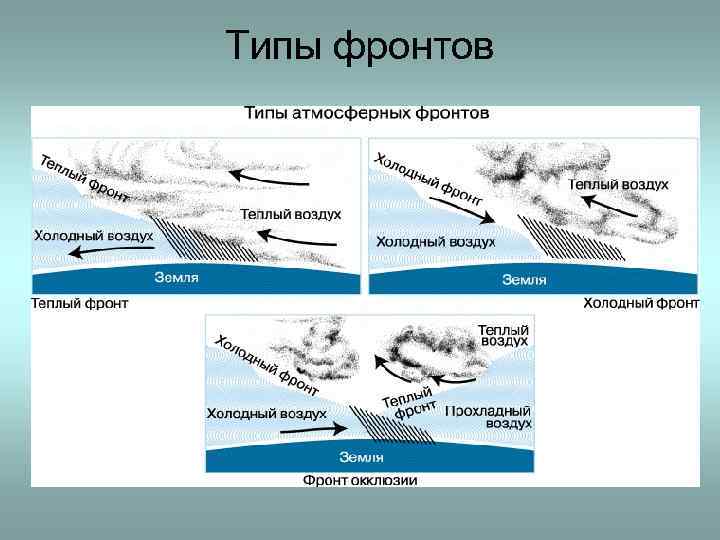 Типы фронтов

Типы атмосферных фронтов

Теплый фронт

Теплый воздух

Холодный воздух

Земля

Теплый фронт

Холодный фронт

Теплый воздух

Холодный воздух

Земля

Холодный фронт

Холодный фронт

Теплый воздух

Теплый фронт

Холодный воздух

Прохладный воздух

Земля

Фронт окклюзии